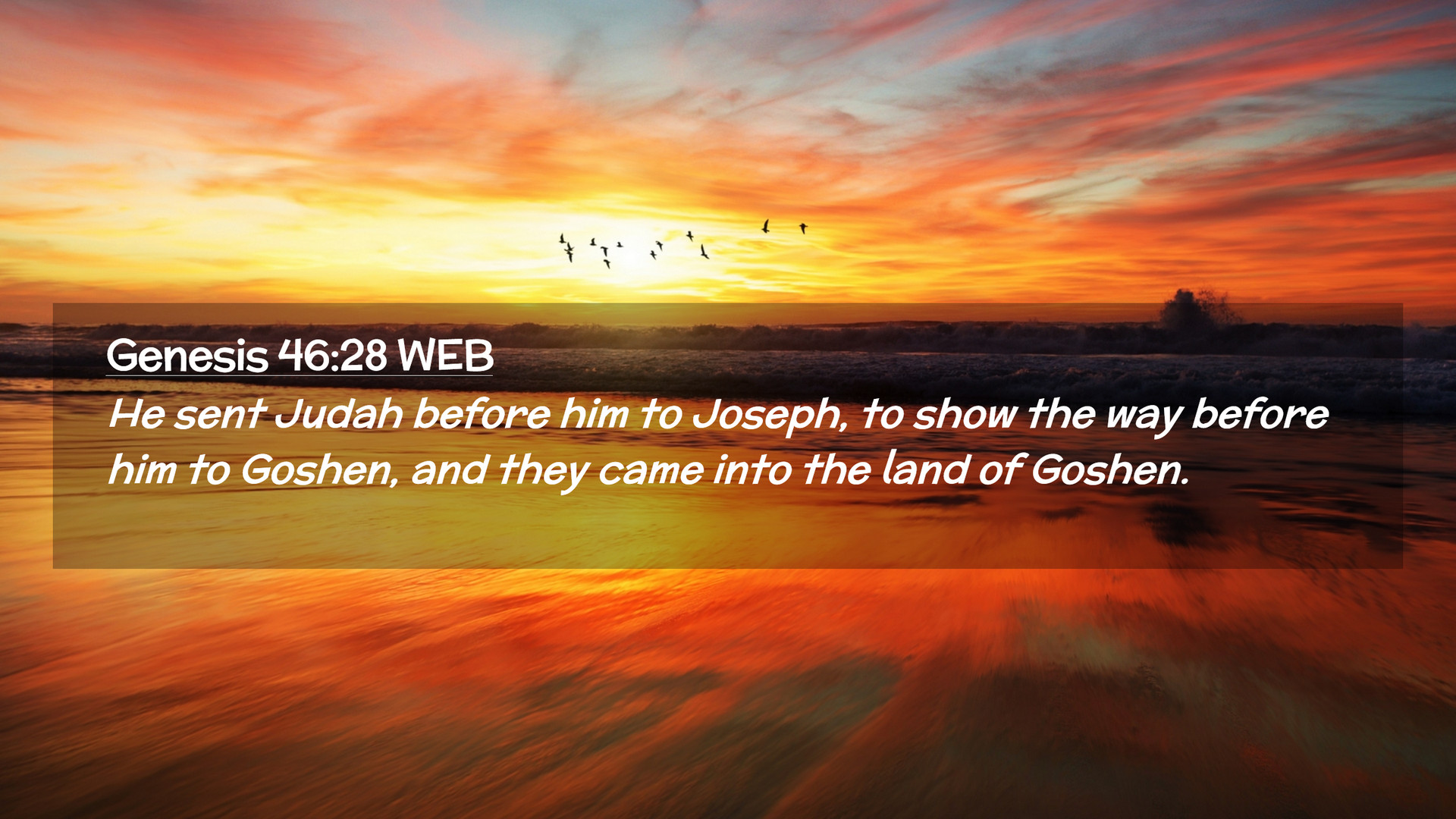 Genesis 46:28 WEB

He sent Judah before him to Joseph, to show the way before him to Goshen, and they came into the land of Goshen.